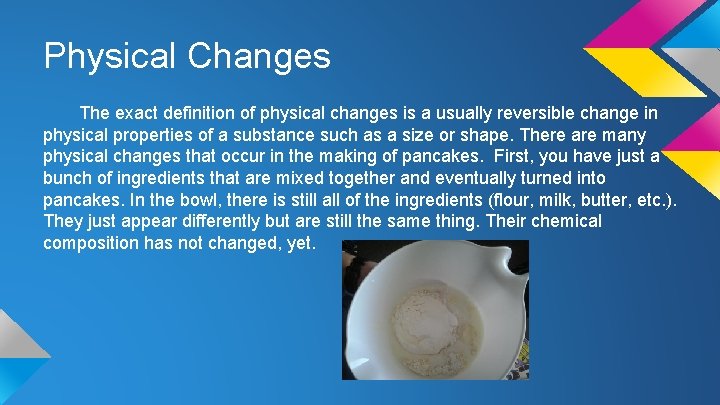 Physical Changes

The exact definition of physical changes is a usually reversible change in physical properties of a substance such as a size or shape. There are many physical changes that occur in the making of pancakes. First, you have just a bunch of ingredients that are mixed together and eventually turned into pancakes. In the bowl, there is still all of the ingredients (flour, milk, butter, etc.). They just appear differently but are still the same thing. Their chemical composition has not changed, yet.